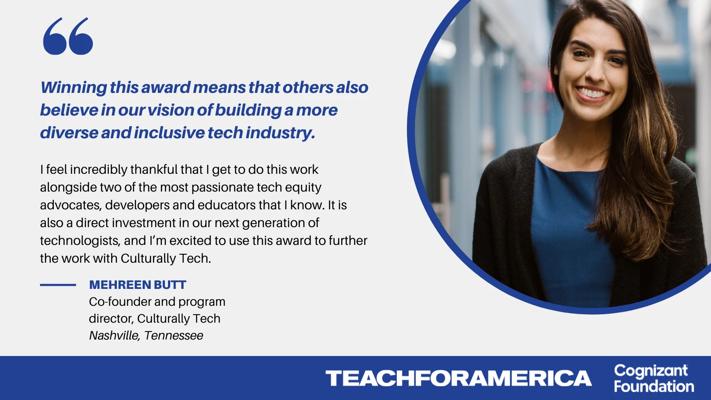 Winning this award means that others also believe in our vision of building a more diverse and inclusive tech industry.

I feel incredibly thankful that I get to do this work alongside two of the most passionate tech equity advocates, developers and educators that I know. It is also a direct investment in our next generation of technologists, and I'm excited to use this award to further the work with Culturally Tech.

MEHREEN BUTT
Co-founder and program director, Culturally Tech
Nashville, Tennessee

TEACHFORAMERICA
Cognizant Foundation